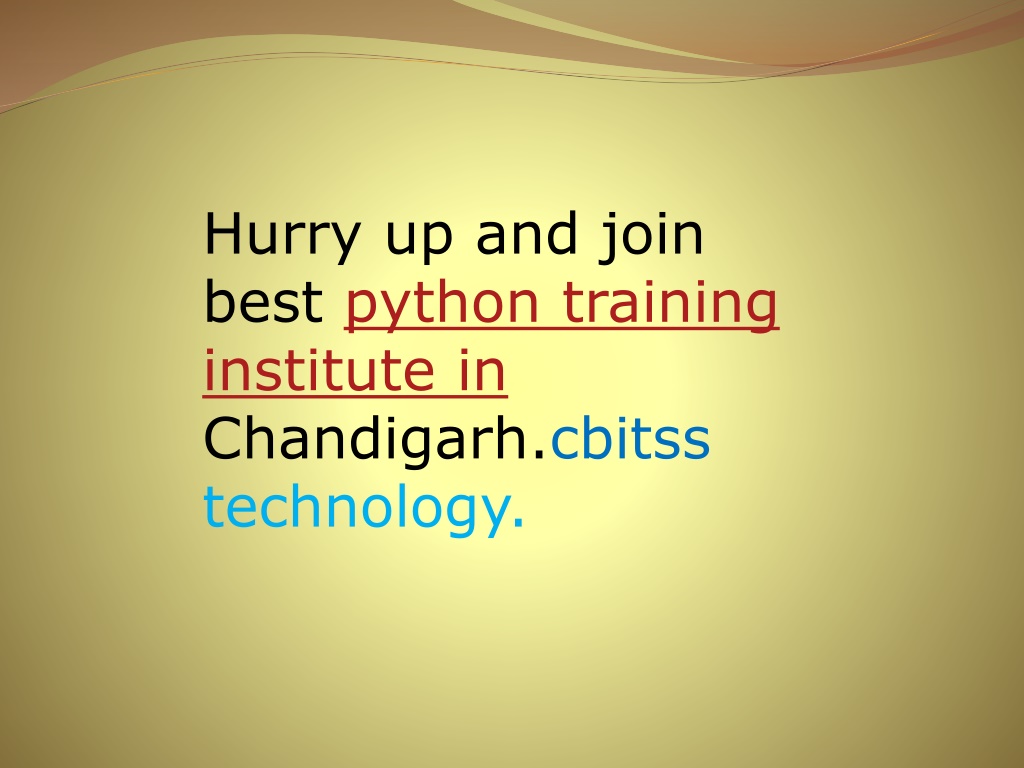 Hurry up and join best python training institute in Chandigarh.cbitss technology.